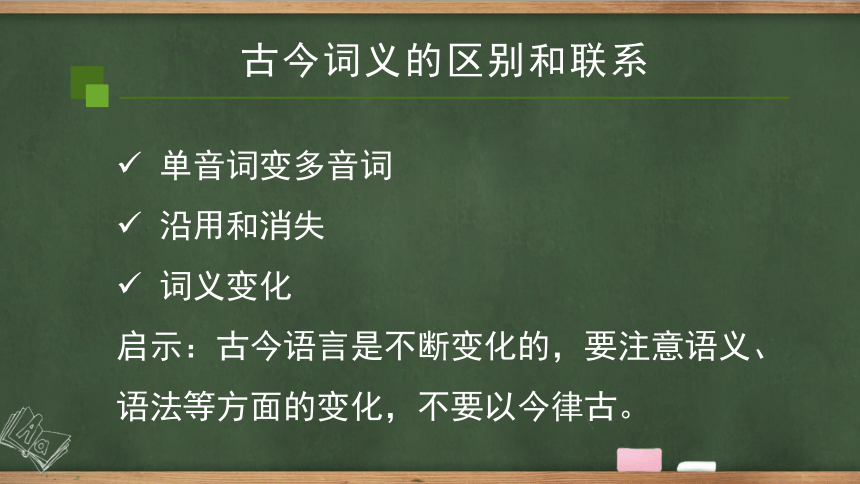 古今词义的区别和联系

✓ 单音词变多音词

✓ 沿用和消失

✓ 词义变化

启示：古今语言是不断变化的，要注意语义、语法等方面的变化，不要以今律古。

Aa